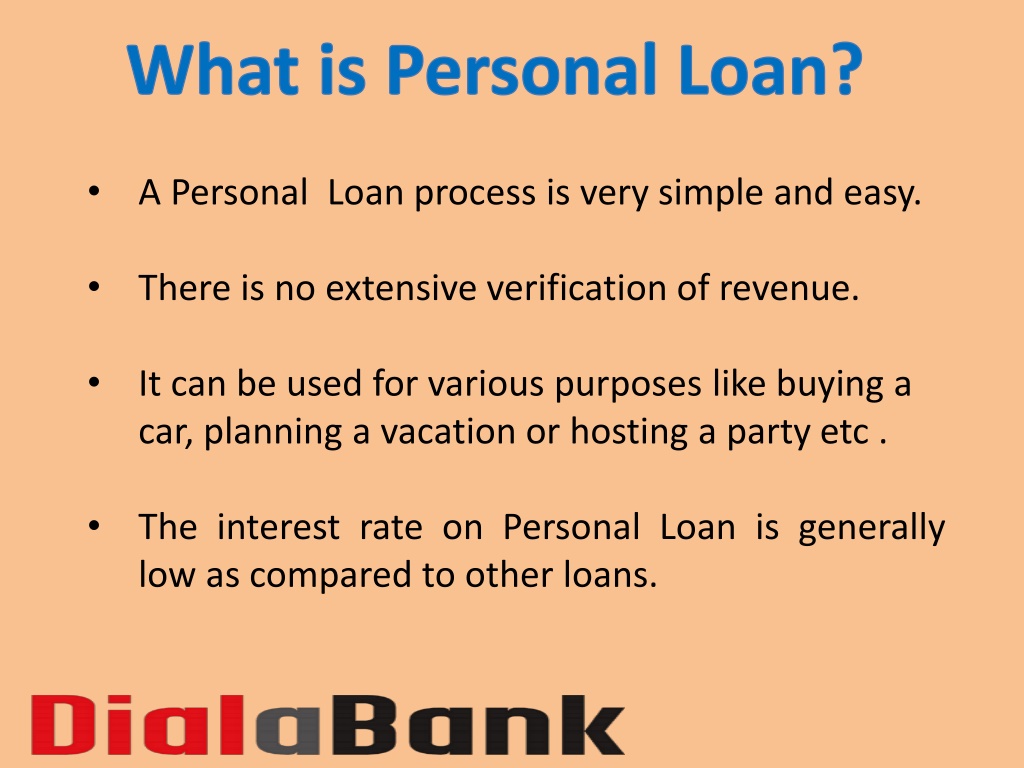 What is Personal Loan?

• A Personal Loan process is very simple and easy.

• There is no extensive verification of revenue.

• It can be used for various purposes like buying a car, planning a vacation or hosting a party etc .

• The interest rate on Personal Loan is generally low as compared to other loans.

DialaBank